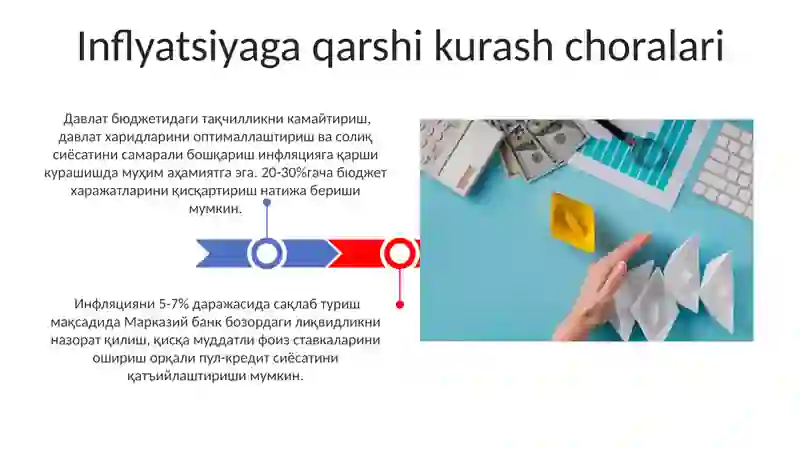 Inflyatsiyaga qarshi kurash choralari

Давлат бюджетидаги тақчилликни камайтириш, давлат харидларини оптималлаштириш ва солиқ сиёсатини самарали бошқариш инфляцияга қарши курашишда муҳим аҳамиятга эга. 20-30%гача бюджет харажатларини қисқартириш натижа бериши мумкин.

Инфляцияни 5-7% даражасида сақлаб туриш мақсадида Марказий банк бозордаги ликвидликни назорат қилиш, қисқа муддатли фоиз ставкаларини ошириш орқали пул-кредит сиёсатини қатъийлаштириши мумкин.